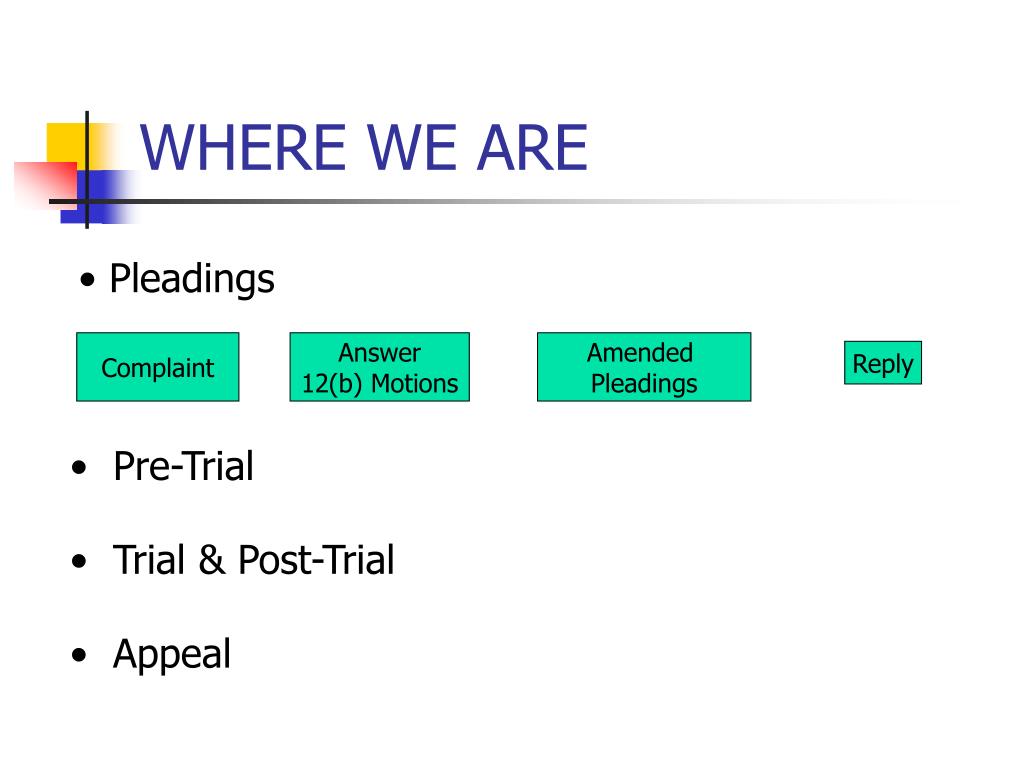 WHERE WE ARE

• Pleadings

Complaint

Answer
12(b) Motions

Amended
Pleadings

Reply

• Pre-Trial

• Trial & Post-Trial

• Appeal